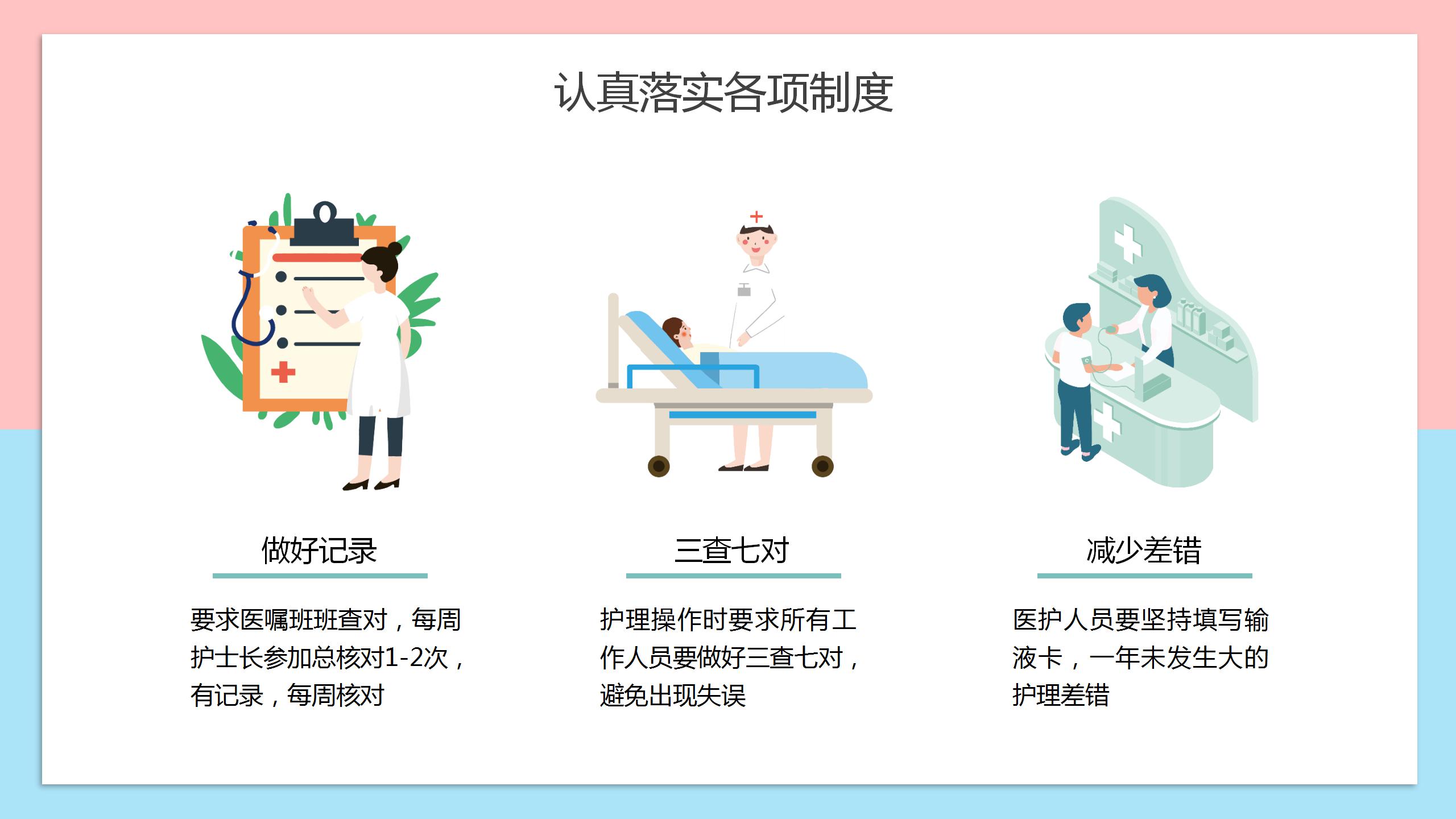 认真落实各项制度

做好记录

要求医嘱班班查对，每周护士长参加总核对1-2次，有记录，每周核对

三查七对

护理操作时要求所有工作人员要做好三查七对，避免出现失误

减少差错

医护人员要坚持填写输液卡，一年未发生大的护理差错